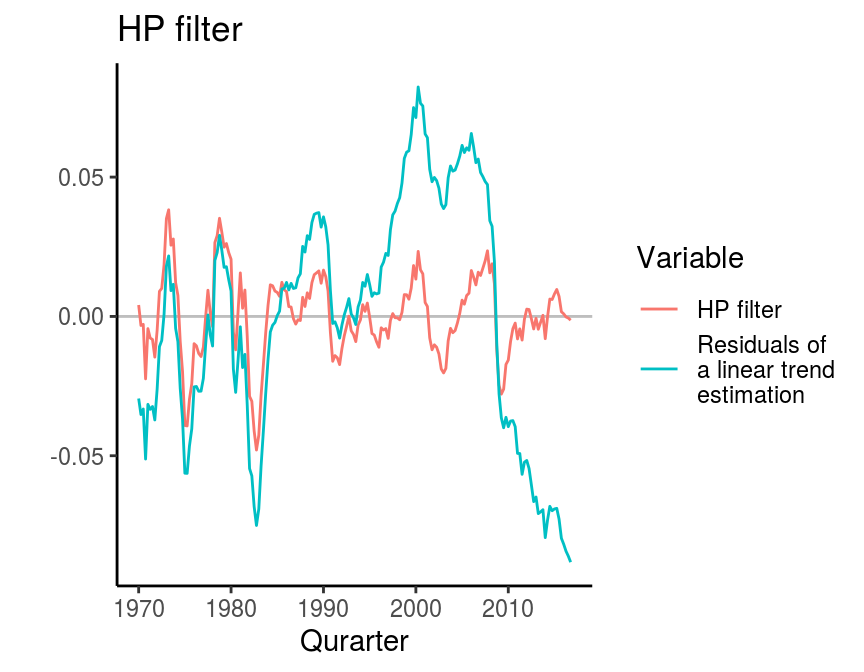 HP filter

0.05
0.00
-0.05

1970 1980 1990 2000 2010

Qurarter

Variable

HP filter

Residuals of a linear trend estimation